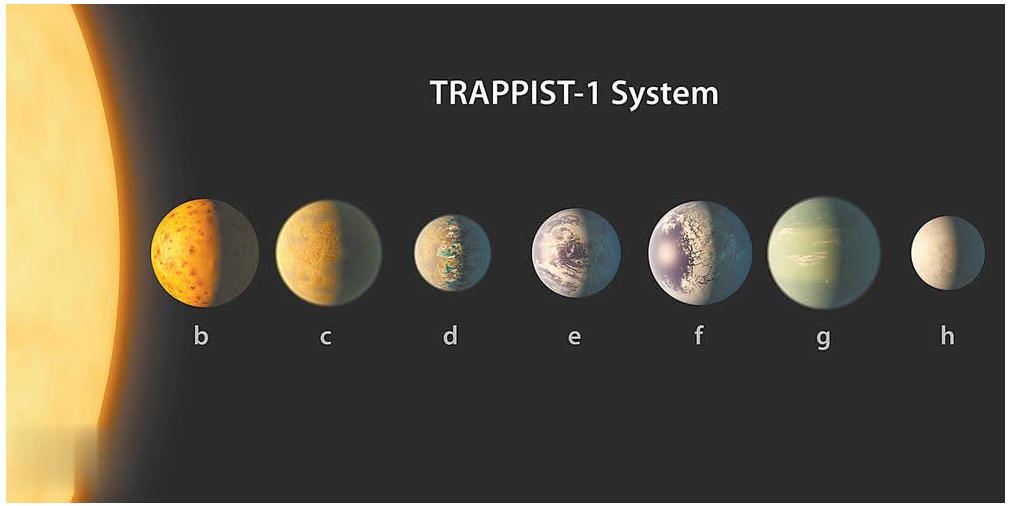 TRAPPIST-1 System

b c d e f g h